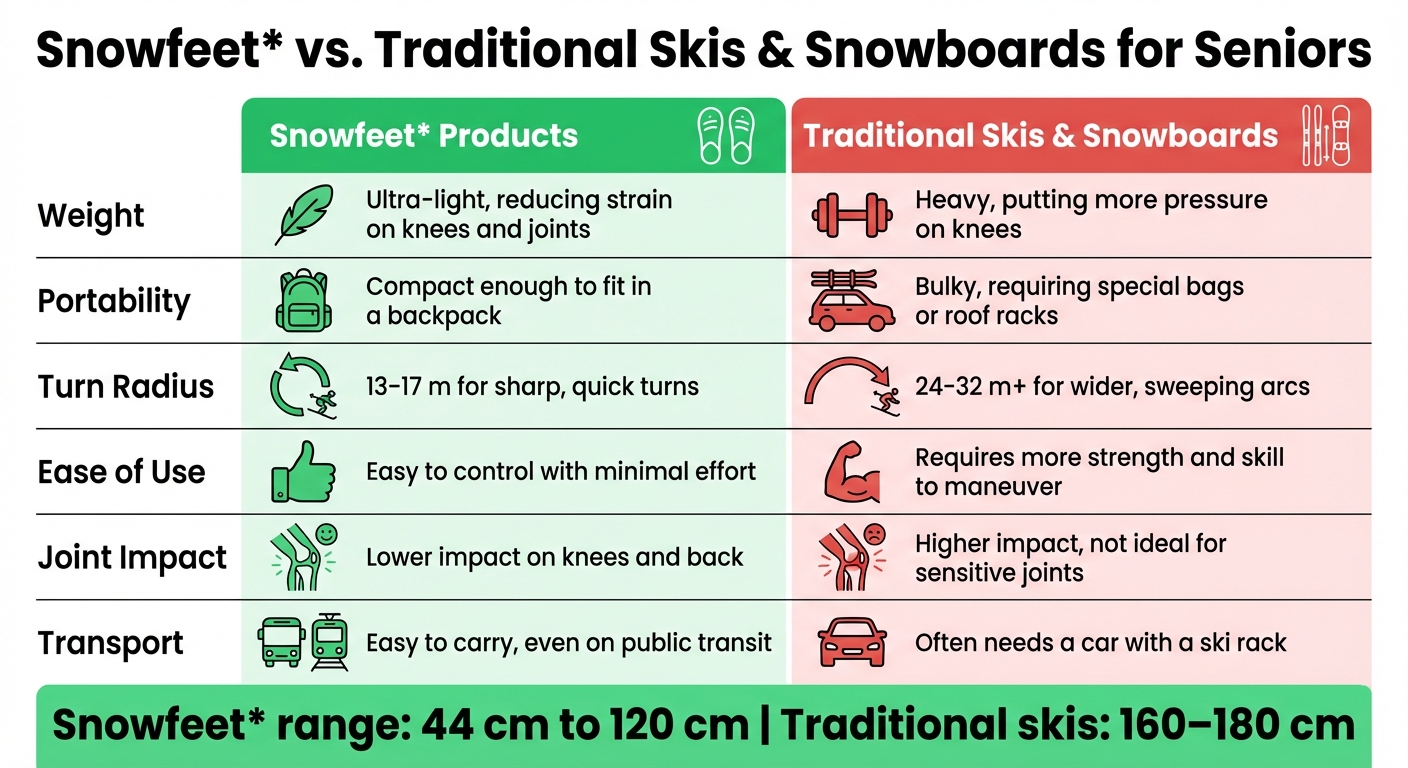 Snowfeet* vs. Traditional Skis & Snowboards for Seniors

| | Snowfeet* Products | Traditional Skis & Snowboards |
|---|---|---|
| Weight | Ultra-light, reducing strain on knees and joints | Heavy, putting more pressure on knees |
| Portability | Compact enough to fit in a backpack | Bulky, requiring special bags or roof racks |
| Turn Radius | 13-17 m for sharp, quick turns | 24-32 m+ for wider, sweeping arcs |
| Ease of Use | Easy to control with minimal effort | Requires more strength and skill to maneuver |
| Joint Impact | Lower impact on knees and back | Higher impact, not ideal for sensitive joints |
| Transport | Easy to carry, even on public transit | Often needs a car with a ski rack |

Snowfeet* range: 44 cm to 120 cm | Traditional skis: 160–180 cm